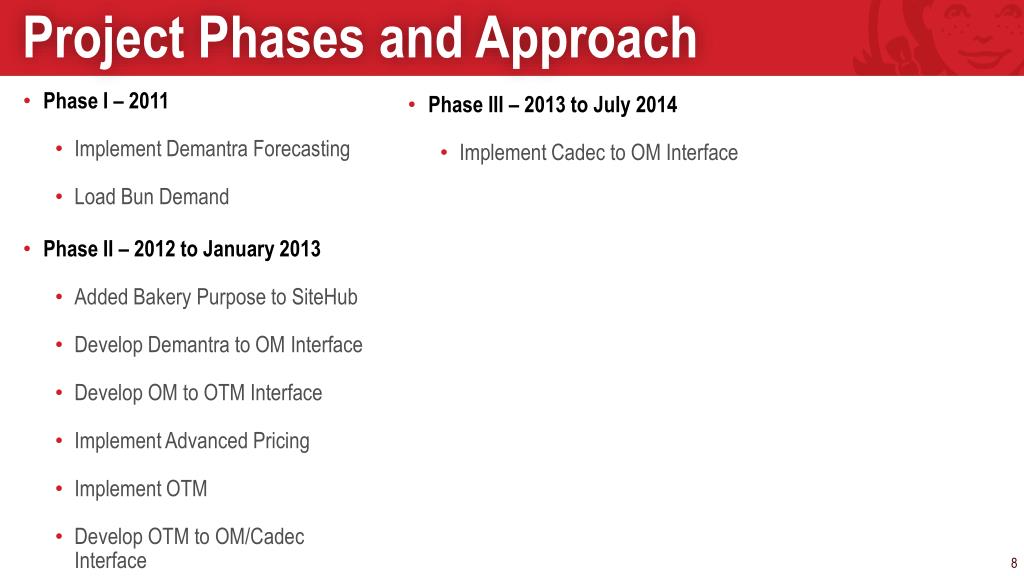 Project Phases and Approach

• Phase I – 2011
• Implement Demantra Forecasting
• Load Bun Demand

• Phase II – 2012 to January 2013
• Added Bakery Purpose to SiteHub
• Develop Demantra to OM Interface
• Develop OM to OTM Interface
• Implement Advanced Pricing
• Implement OTM
• Develop OTM to OM/Cadec Interface

• Phase III – 2013 to July 2014
• Implement Cadec to OM Interface

8